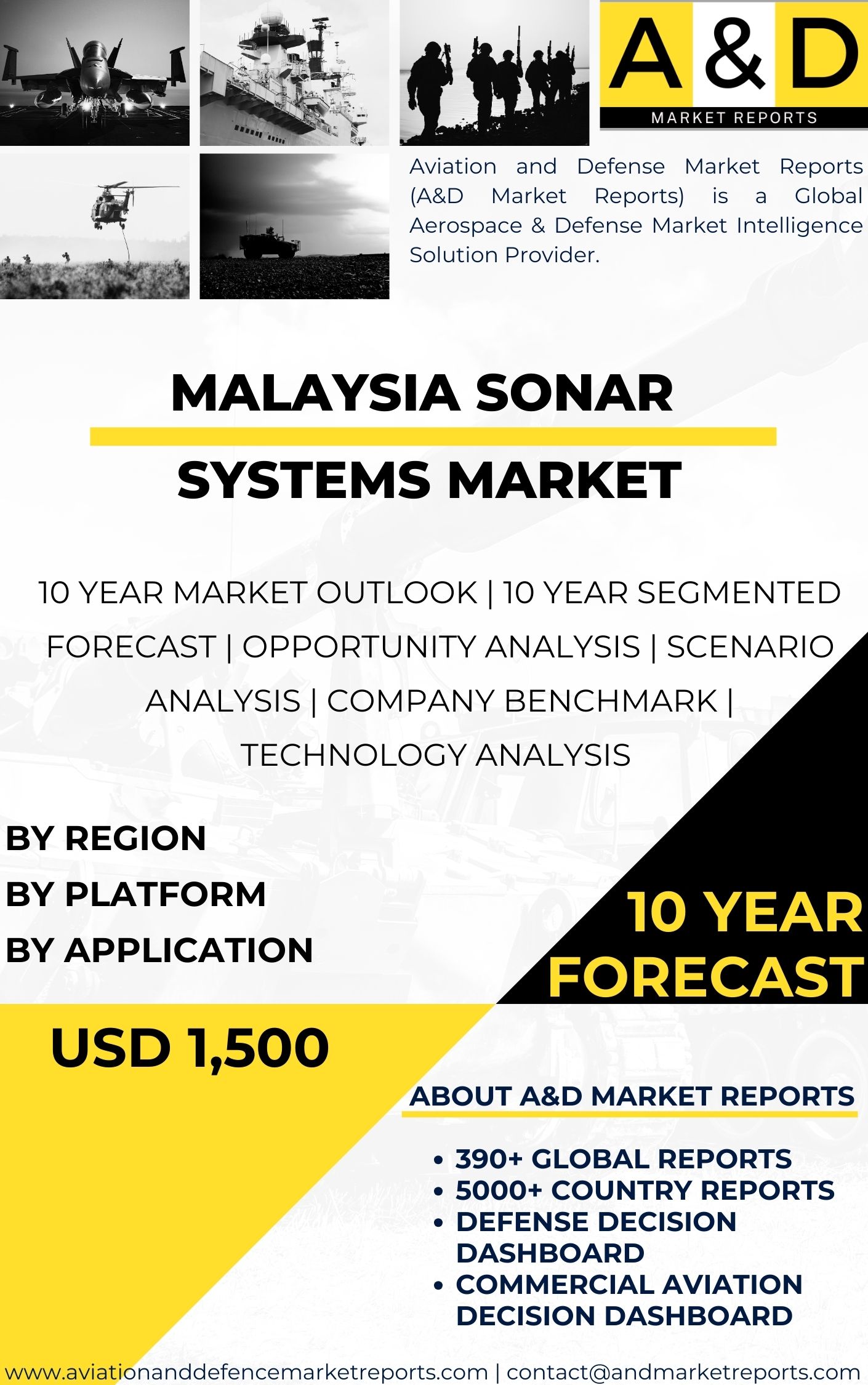 A & D
MARKET REPORTS

Aviation and Defense Market Reports (A&D Market Reports) is a Global Aerospace & Defense Market Intelligence Solution Provider.

MALAYSIA SONAR SYSTEMS MARKET

10 YEAR MARKET OUTLOOK | 10 YEAR SEGMENTED FORECAST | OPPORTUNITY ANALYSIS | SCENARIO ANALYSIS | COMPANY BENCHMARK | TECHNOLOGY ANALYSIS

BY REGION
BY PLATFORM
BY APPLICATION

10 YEAR FORECAST

USD 1,500

ABOUT A&D MARKET REPORTS

• 390+ GLOBAL REPORTS
• 5000+ COUNTRY REPORTS
• DEFENSE DECISION DASHBOARD
• COMMERCIAL AVIATION DECISION DASHBOARD

www.aviationanddefencemarketreports.com | contact@andmarketreports.com